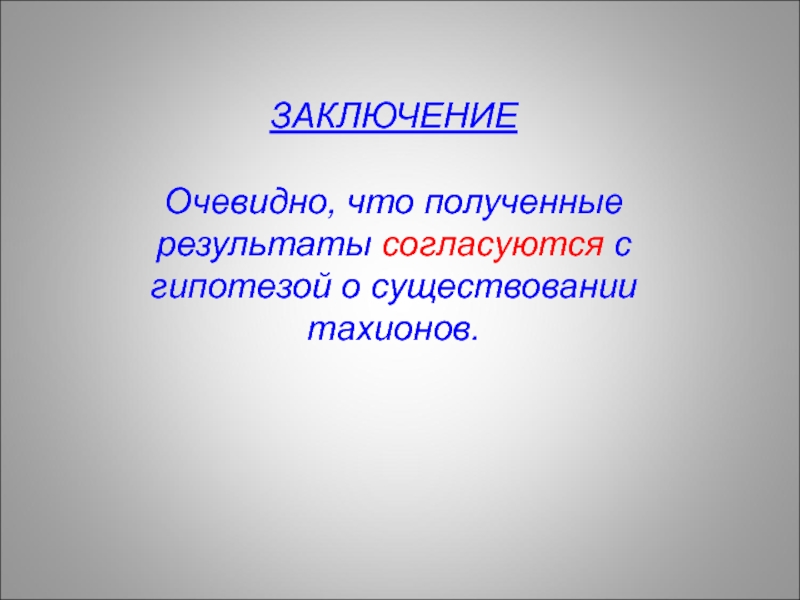 ЗАКЛЮЧЕНИЕ

Очевидно, что полученные результаты согласуются с гипотезой о существовании тахионов.